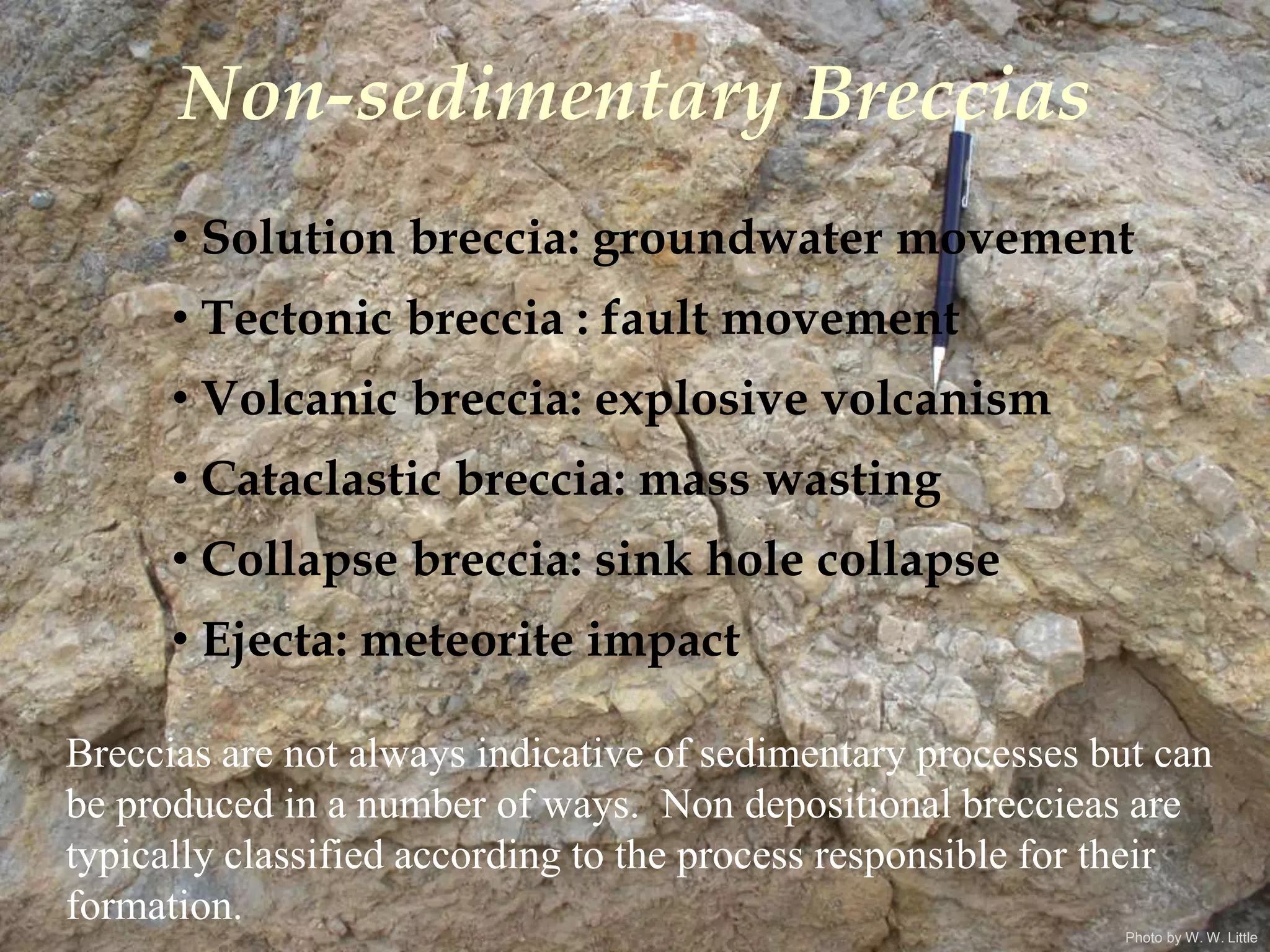 Non-sedimentary Breccias

• Solution breccia: groundwater movement
• Tectonic breccia : fault movement
• Volcanic breccia: explosive volcanism
• Cataclastic breccia: mass wasting
• Collapse breccia: sink hole collapse
• Ejecta: meteorite impact

Breccias are not always indicative of sedimentary processes but can be produced in a number of ways. Non depositional breccieas are typically classified according to the process responsible for their formation.

Photo by W. W. Little